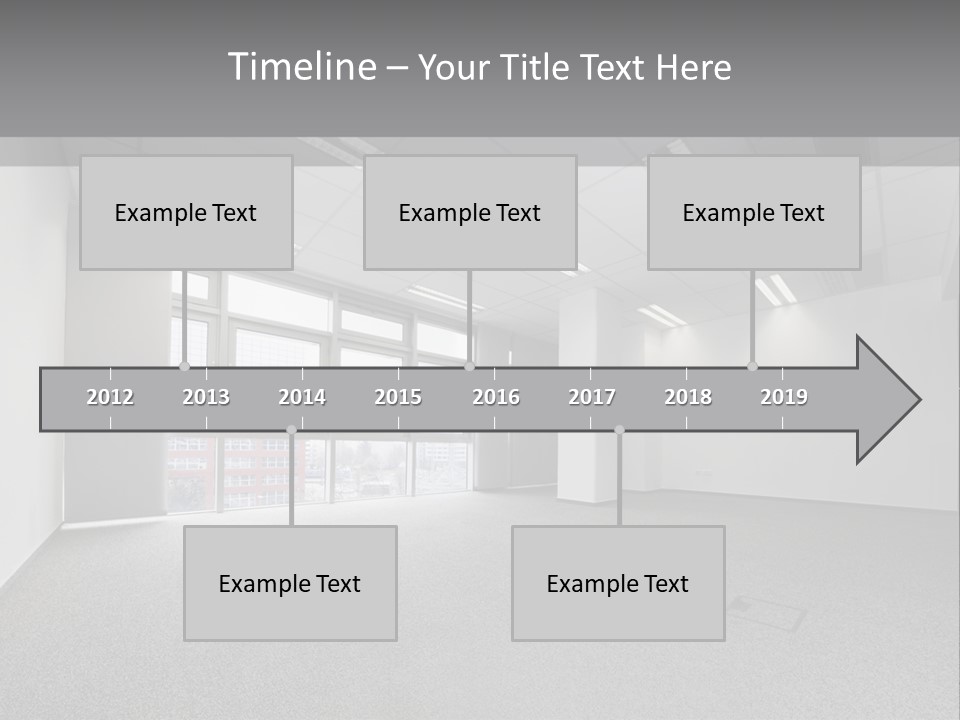 Timeline – Your Title Text Here

Example Text

Example Text

Example Text

2012 2013 2014 2015 2016 2017 2018 2019

Example Text

Example Text